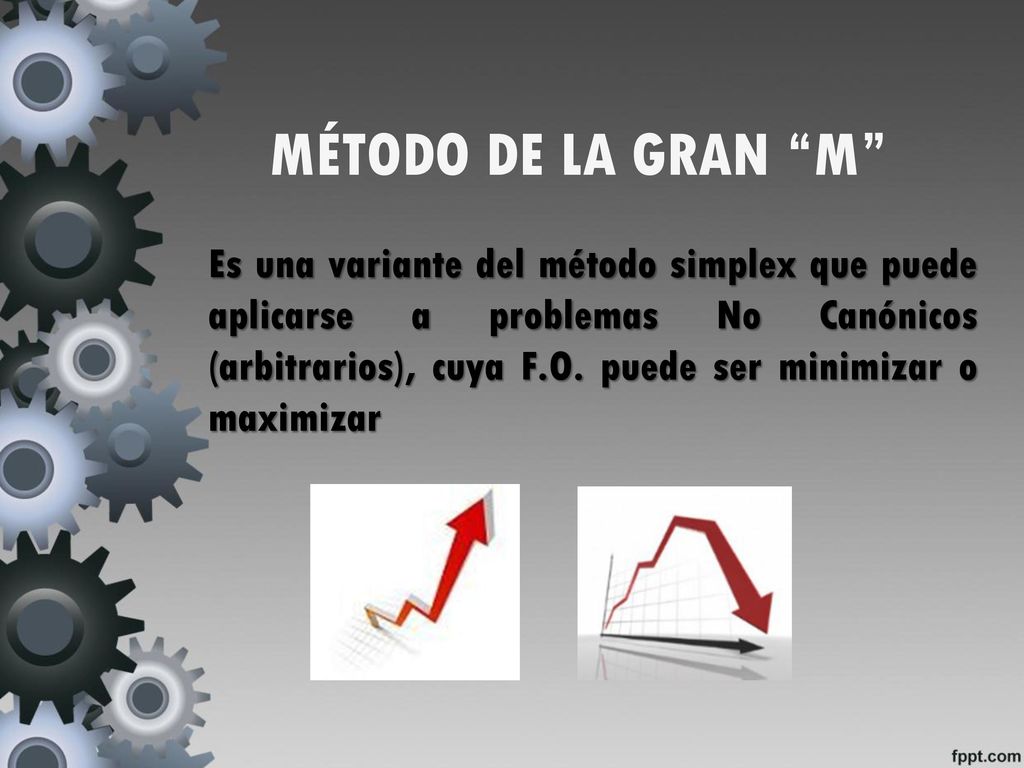 MÉTODO DE LA GRAN “M”

Es una variante del método simplex que puede aplicarse a problemas No Canónicos (arbitrarios), cuya F.O. puede ser minimizar o maximizar

fppt.com